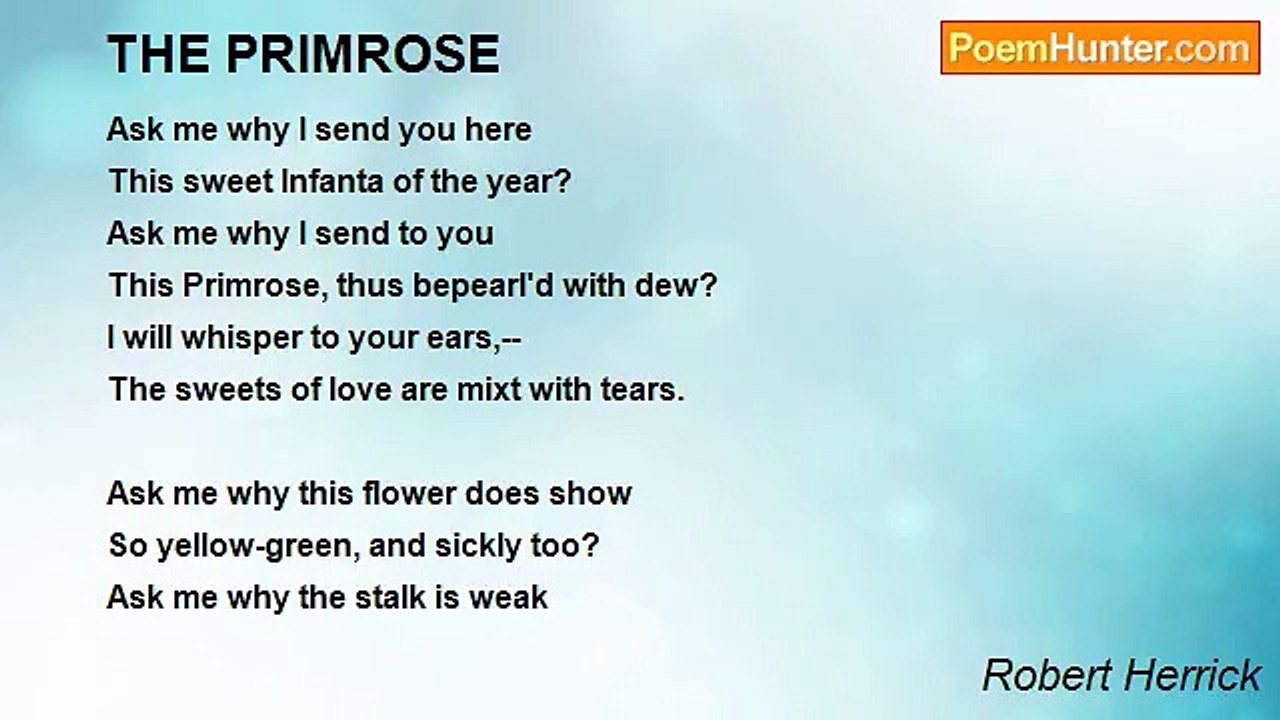 THE PRIMROSE

PoemHunter.com

Ask me why I send you here
This sweet Infanta of the year?
Ask me why I send to you
This Primrose, thus bepearl'd with dew?
I will whisper to your ears,--
The sweets of love are mixt with tears.

Ask me why this flower does show
So yellow-green, and sickly too?
Ask me why the stalk is weak

Robert Herrick